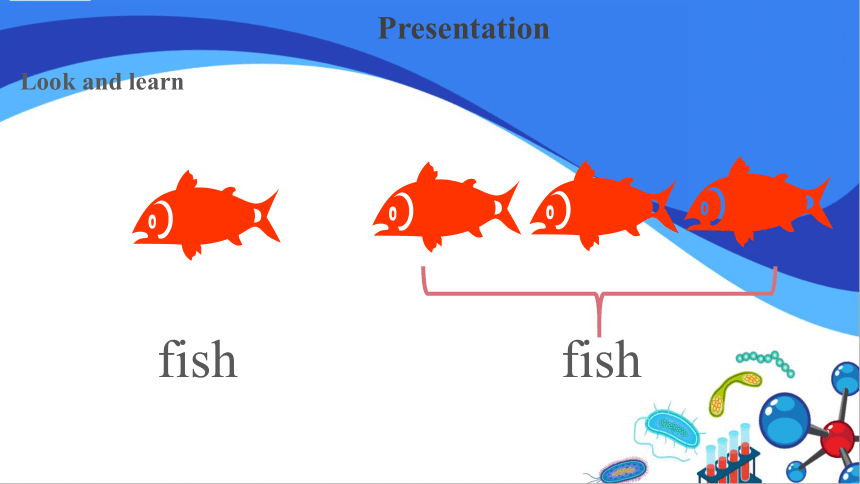 Presentation

Look and learn

fish

fish